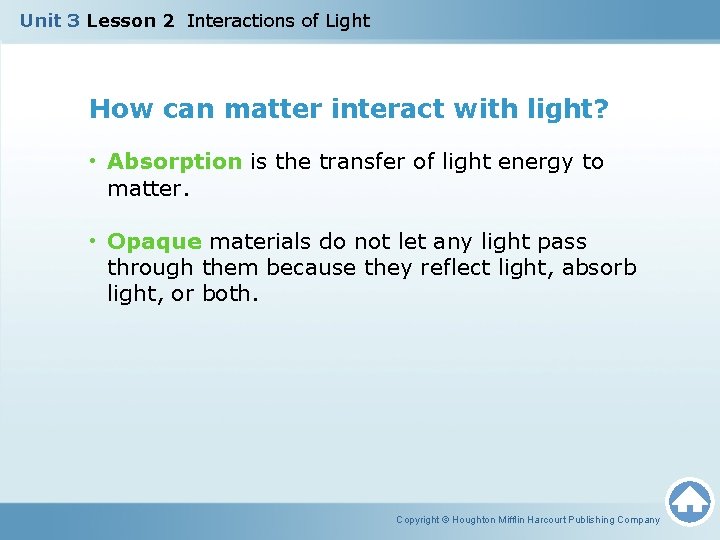 Unit 3 Lesson 2 Interactions of Light

How can matter interact with light?

• Absorption is the transfer of light energy to matter.

• Opaque materials do not let any light pass through them because they reflect light, absorb light, or both.

Copyright © Houghton Mifflin Harcourt Publishing Company